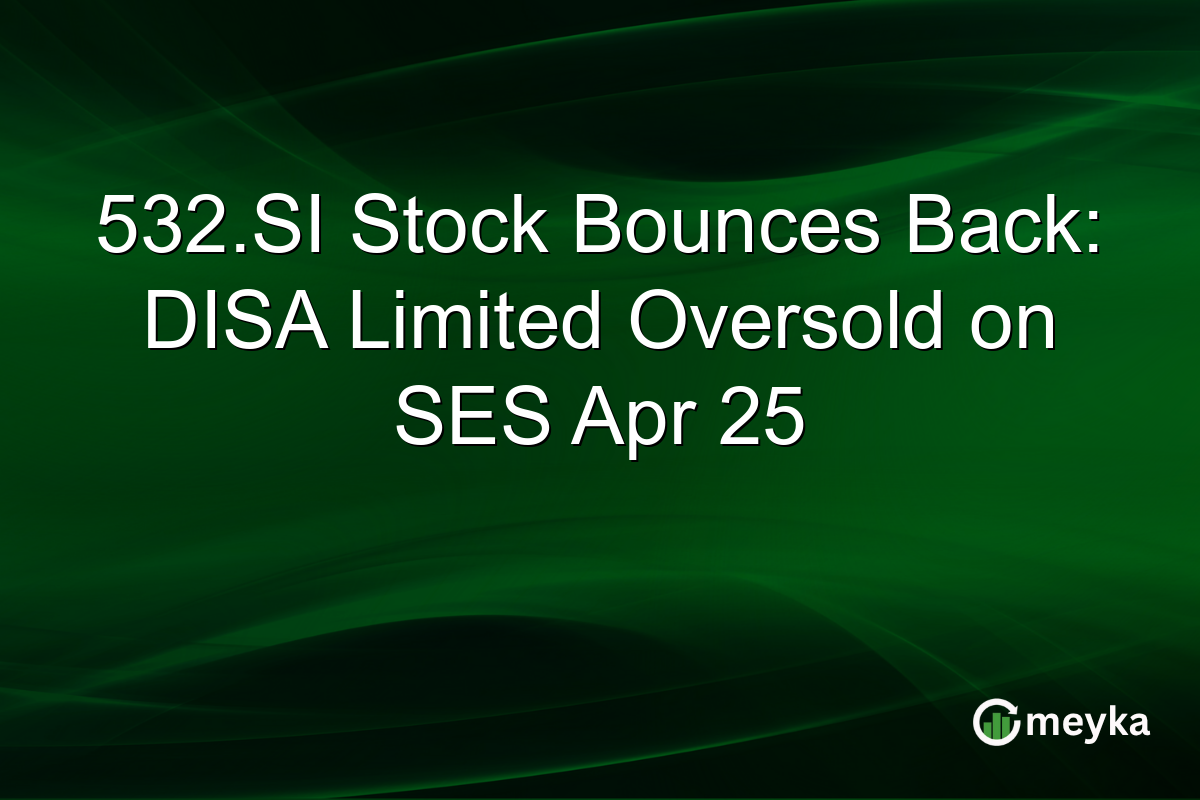 532.SI Stock Bounces Back: DISA Limited Oversold on SES Apr 25

meyka